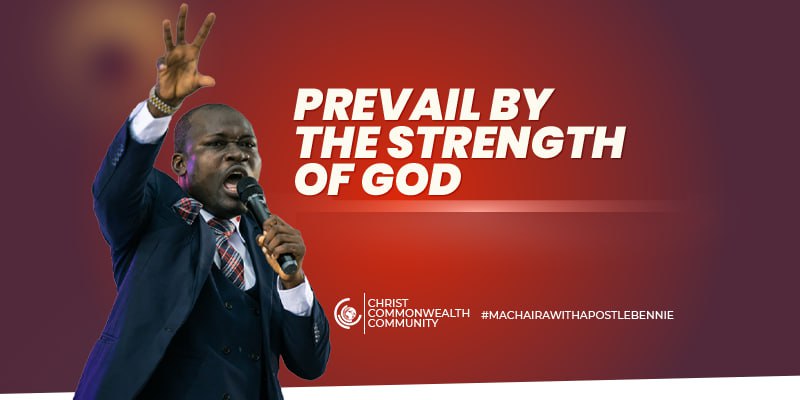 PREVAIL BY THE STRENGTH OF GOD

CHRIST COMMONWEALTH COMMUNITY

#MACHAIRAWITHAPOSTLEBENNIE